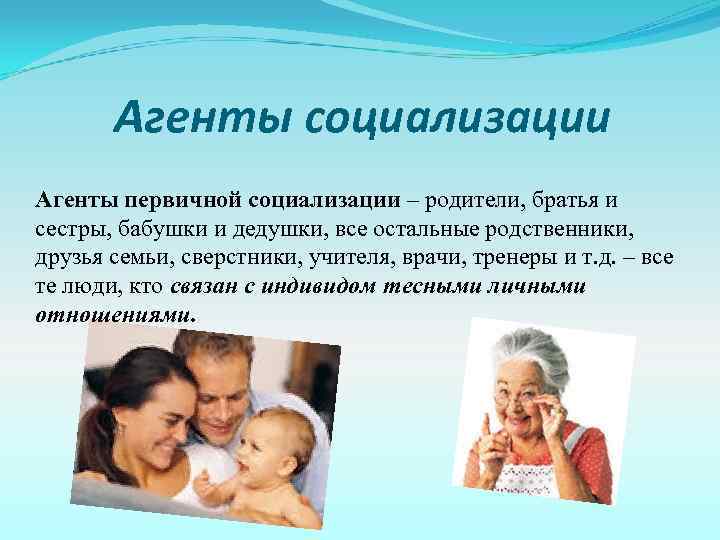 Агенты социализации

Агенты первичной социализации – родители, братья и сестры, бабушки и дедушки, все остальные родственники, друзья семьи, сверстники, учителя, врачи, тренеры и т.д. – все те люди, кто связан с индивидом тесными личными отношениями.